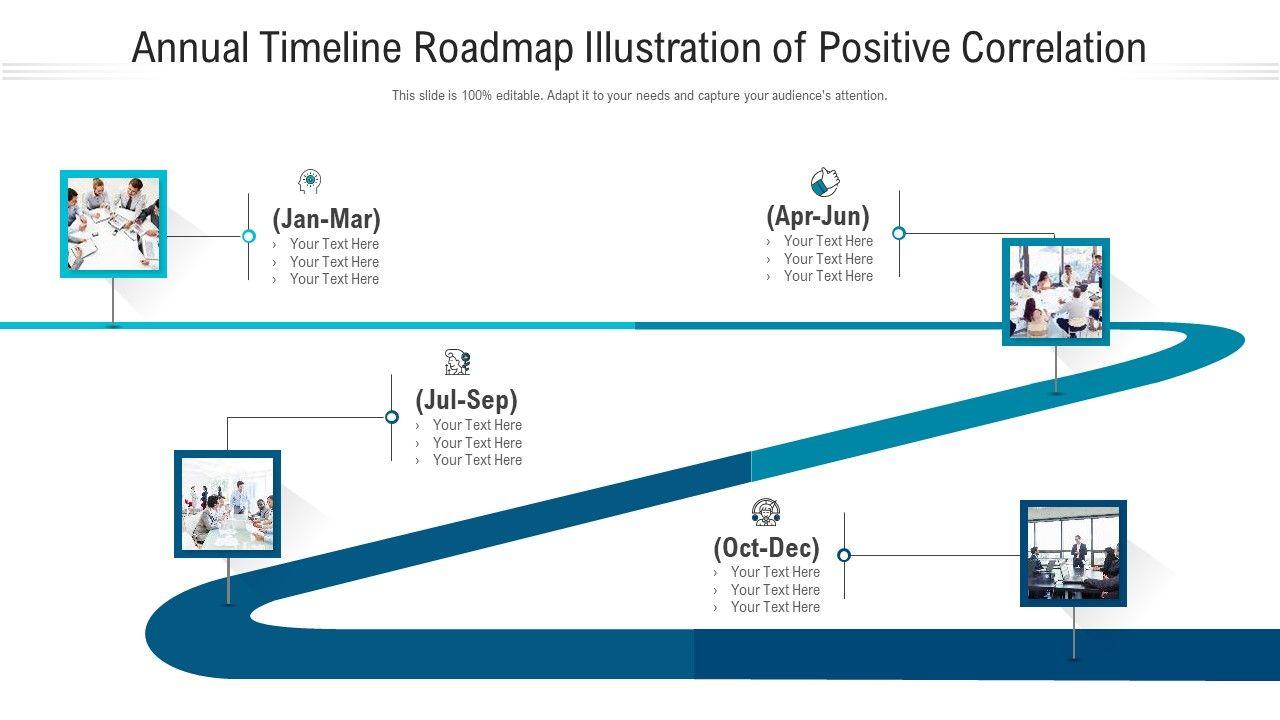 Annual Timeline Roadmap Illustration of Positive Correlation

This slide is 100% editable. Adapt it to your needs and capture your audience's attention.

(Jan-Mar)
› Your Text Here
› Your Text Here
› Your Text Here

(Apr-Jun)
› Your Text Here
› Your Text Here
› Your Text Here

(Jul-Sep)
› Your Text Here
› Your Text Here
› Your Text Here

(Oct-Dec)
› Your Text Here
› Your Text Here
› Your Text Here